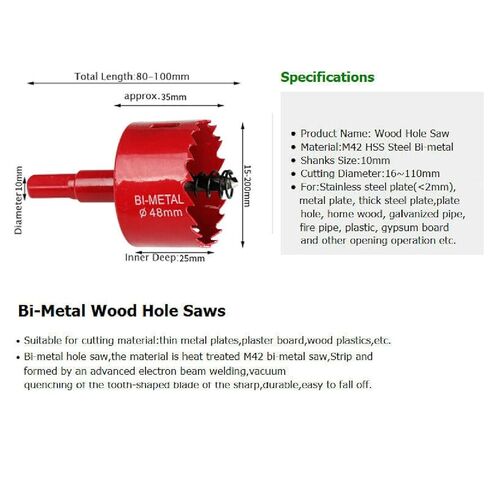 Total Length:80-100mm

approx.35mm

Diameter10mm

BI-METAL
ø 48mm

15-200mm

Inner Deep:25mm

Specifications

• Product Name: Wood Hole Saw
• Material:M42 HSS Steel Bi-metal
• Shanks Size:10mm
• Cutting Diameter:16~110mm
• For:Stainless steel plate(<2mm), metal plate, thick steel plate,plate hole, home wood, galvanized pipe, fire pipe, plastic, gypsum board and other opening operation etc.

Bi-Metal Wood Hole Saws

• Suitable for cutting material:thin metal plates,plaster board,wood plastics,etc.
• Bi-metal hole saw,the material is heat treated M42 bi-metal saw,Strip and formed by an advanced electron beam welding,vacuum quenching of the tooth-shaped blade of the sharp,durable,easy to fall off.